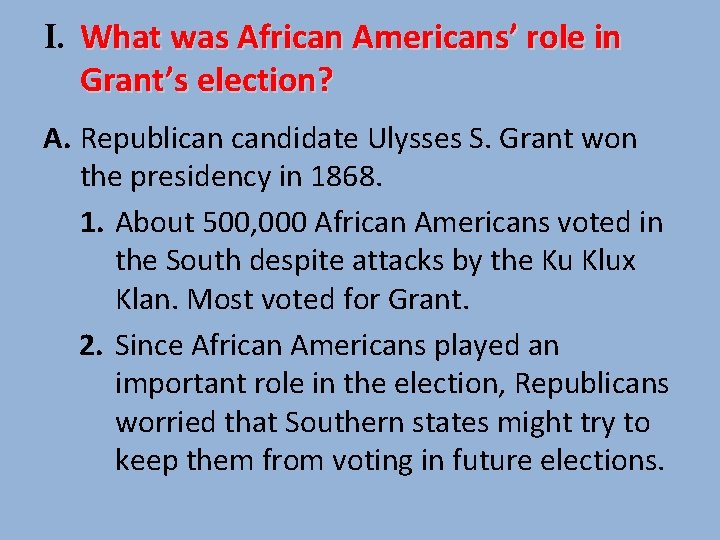 I. What was African Americans’ role in Grant’s election?

A. Republican candidate Ulysses S. Grant won the presidency in 1868.

1. About 500,000 African Americans voted in the South despite attacks by the Ku Klux Klan. Most voted for Grant.

2. Since African Americans played an important role in the election, Republicans worried that Southern states might try to keep them from voting in future elections.